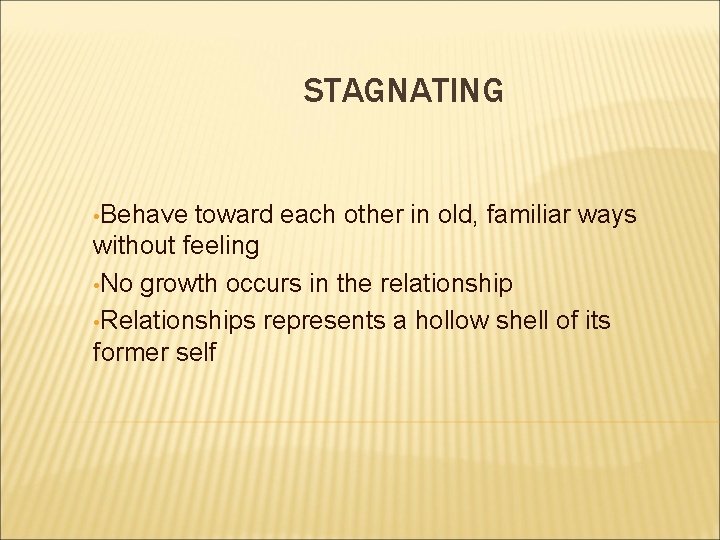 STAGNATING

•Behave toward each other in old, familiar ways without feeling

•No growth occurs in the relationship

•Relationships represents a hollow shell of its former self